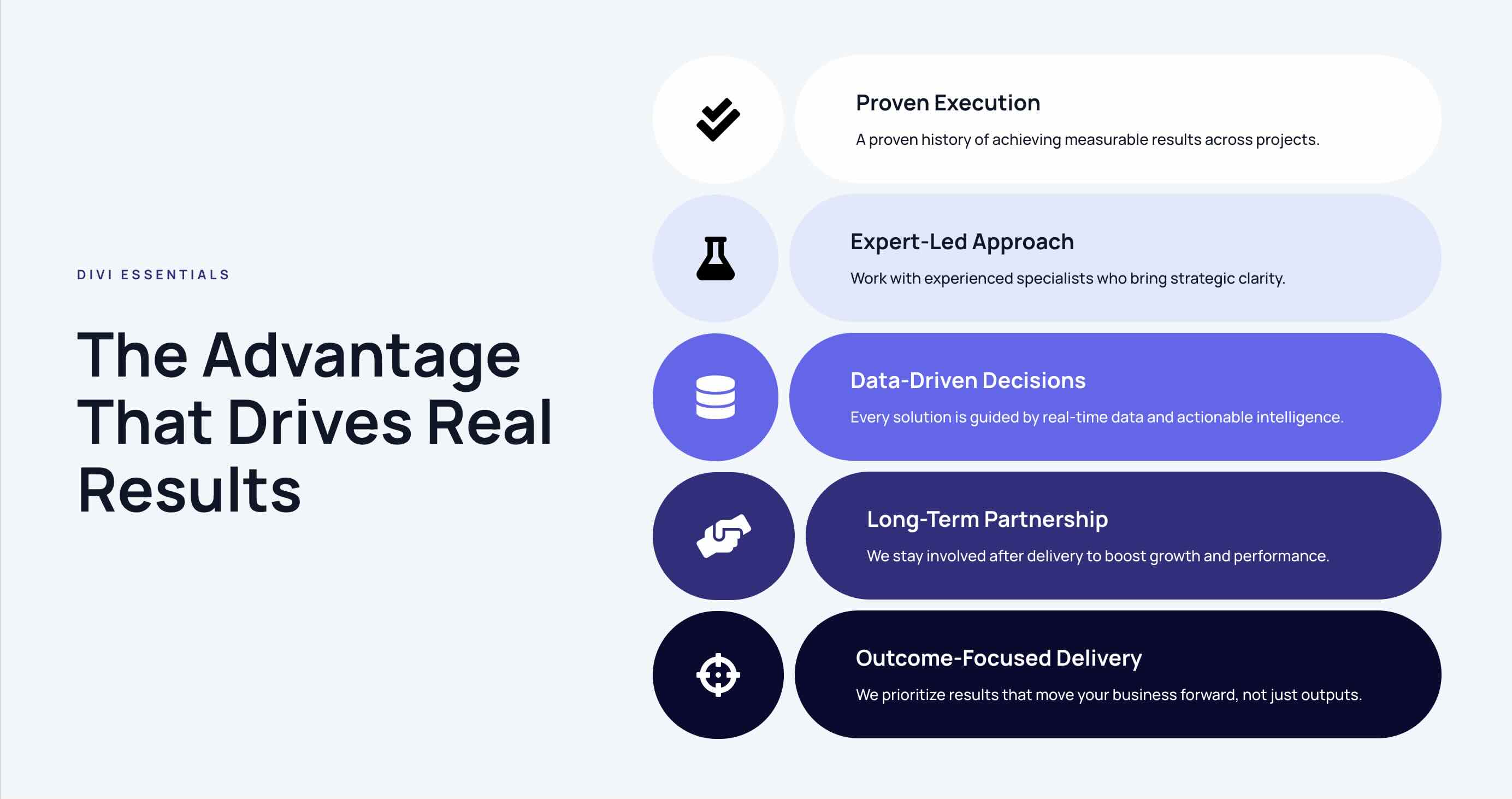 DIVI ESSENTIALS

The Advantage That Drives Real Results

Proven Execution

A proven history of achieving measurable results across projects.

Expert-Led Approach

Work with experienced specialists who bring strategic clarity.

Data-Driven Decisions

Every solution is guided by real-time data and actionable intelligence.

Long-Term Partnership

We stay involved after delivery to boost growth and performance.

Outcome-Focused Delivery

We prioritize results that move your business forward, not just outputs.